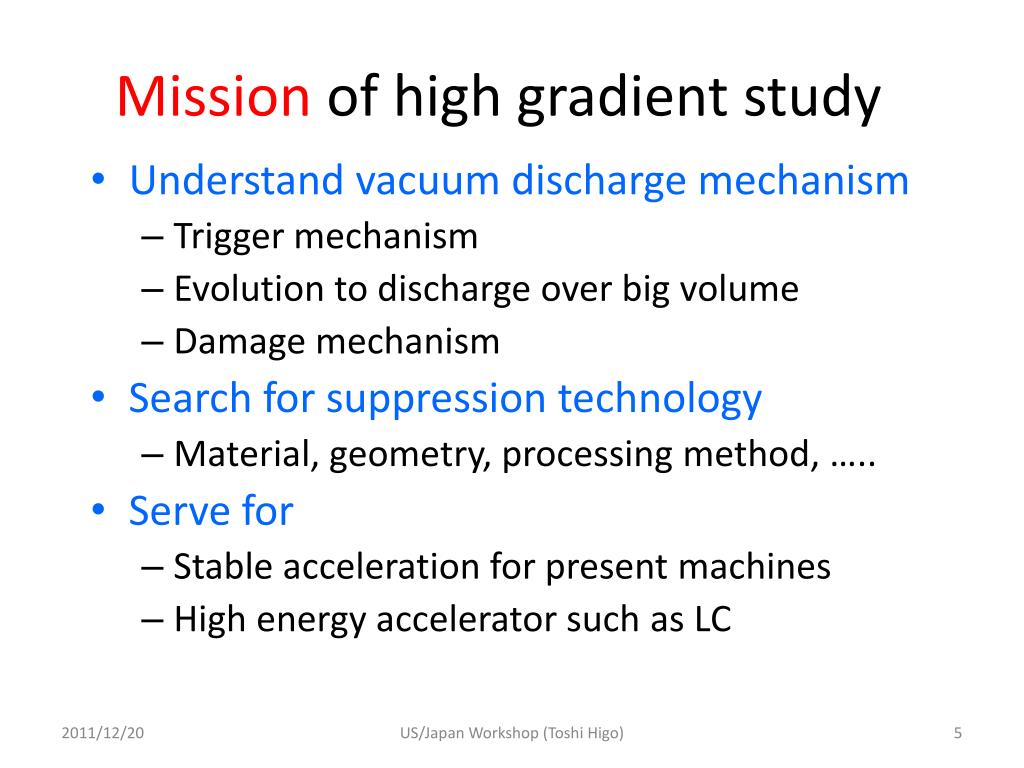 Mission of high gradient study

• Understand vacuum discharge mechanism
– Trigger mechanism
– Evolution to discharge over big volume
– Damage mechanism
• Search for suppression technology
– Material, geometry, processing method, …..
• Serve for
– Stable acceleration for present machines
– High energy accelerator such as LC

2011/12/20 US/Japan Workshop (Toshi Higo) 5